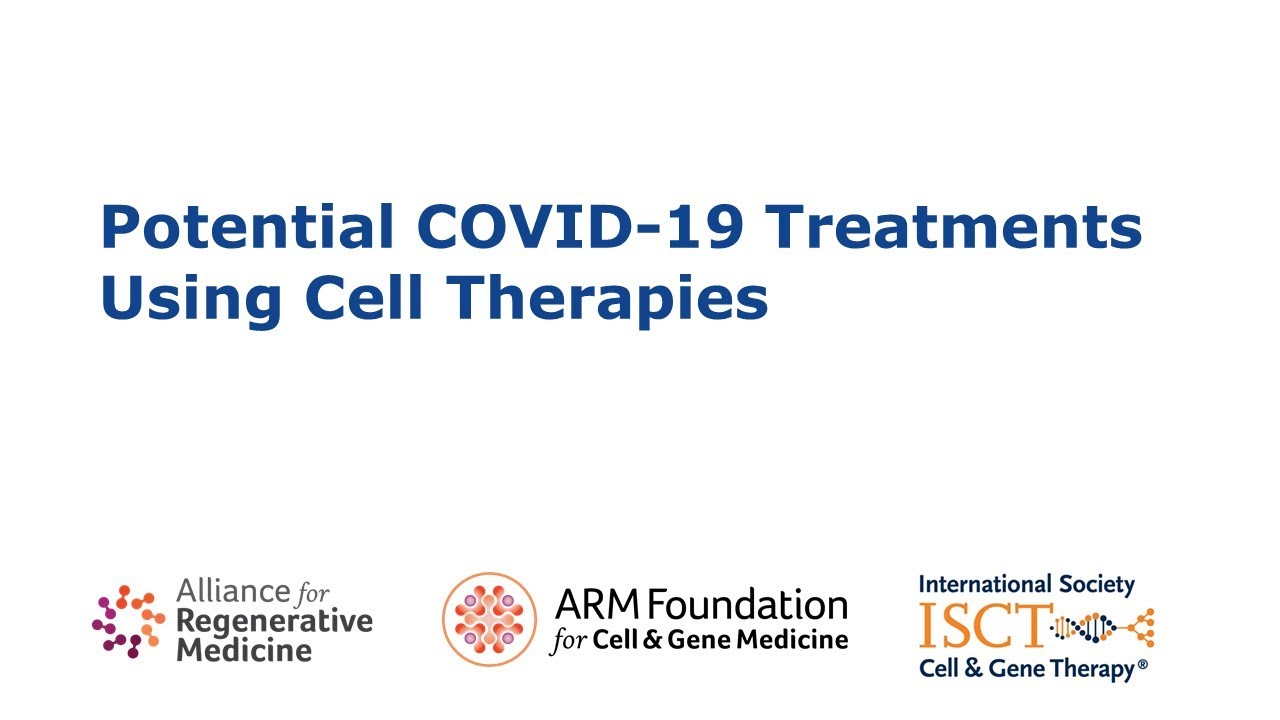 Potential COVID-19 Treatments Using Cell Therapies

Alliance for Regenerative Medicine

ARM Foundation for Cell & Gene Medicine

International Society
ISCT
Cell & Gene Therapy®